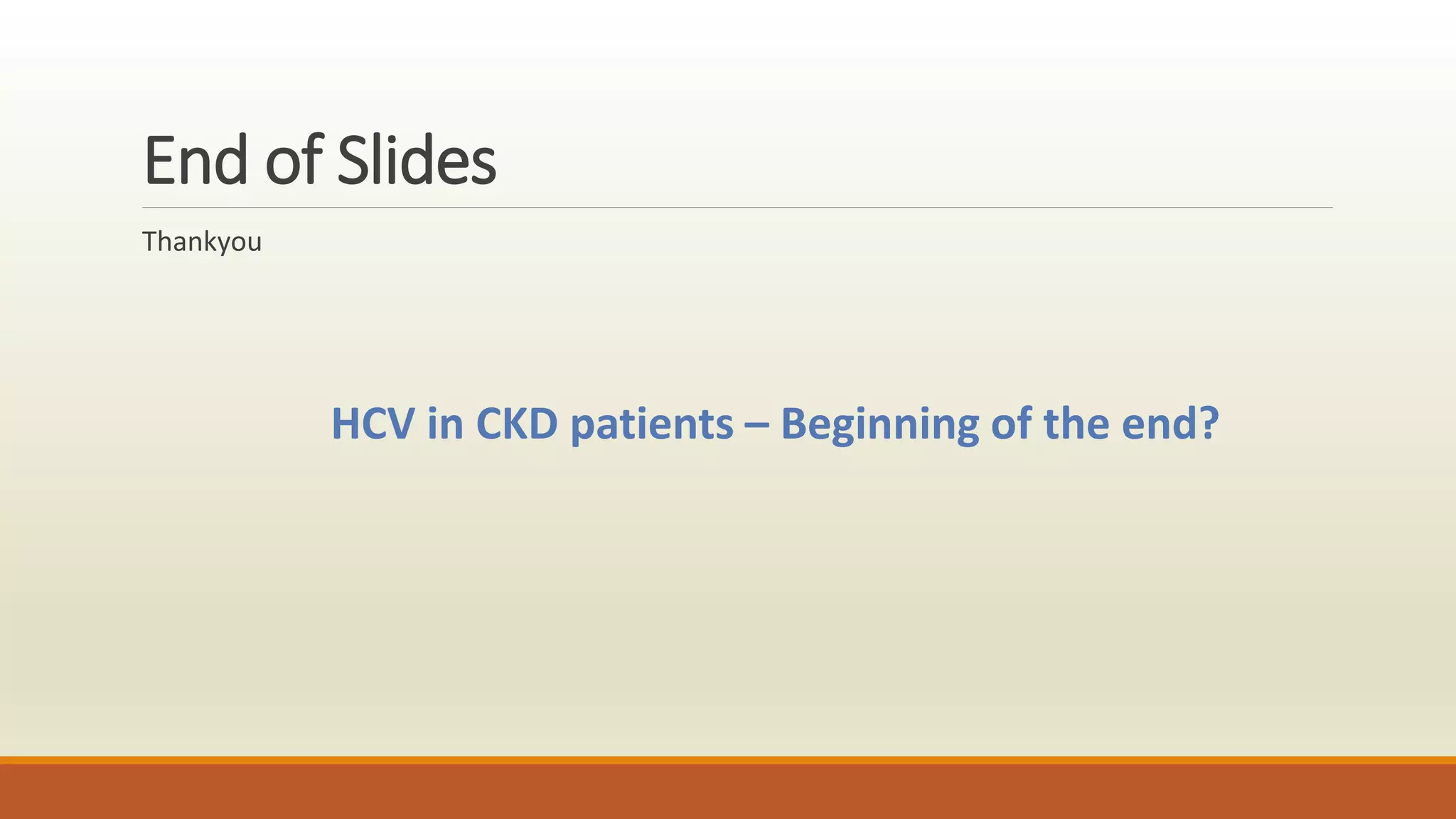 End of Slides

Thankyou

HCV in CKD patients – Beginning of the end?